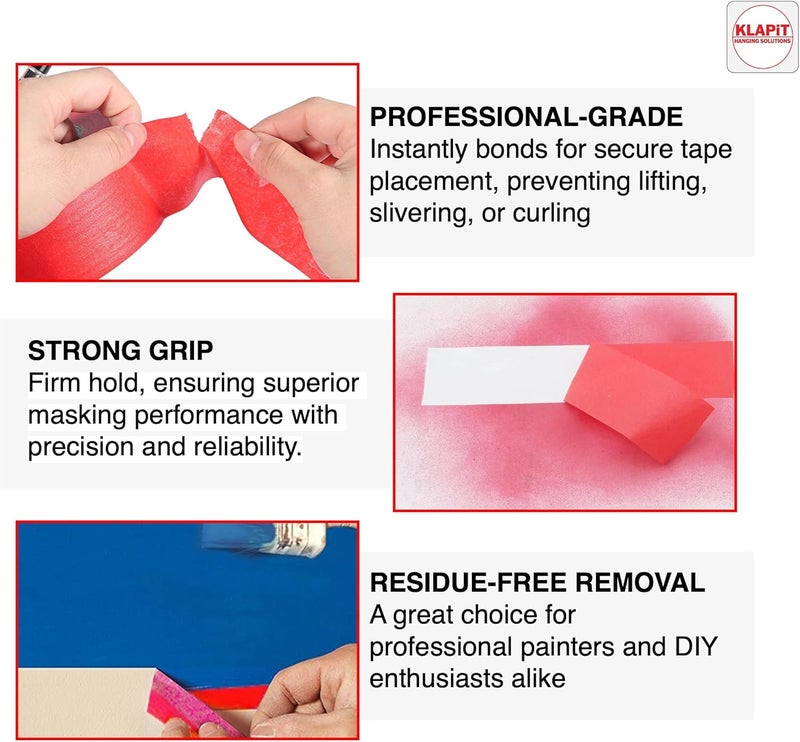 KLAPiT
HANGING SOLUTIONS

PROFESSIONAL-GRADE
Instantly bonds for secure tape placement, preventing lifting, slivering, or curling

STRONG GRIP
Firm hold, ensuring superior masking performance with precision and reliability.

RESIDUE-FREE REMOVAL
A great choice for professional painters and DIY enthusiasts alike